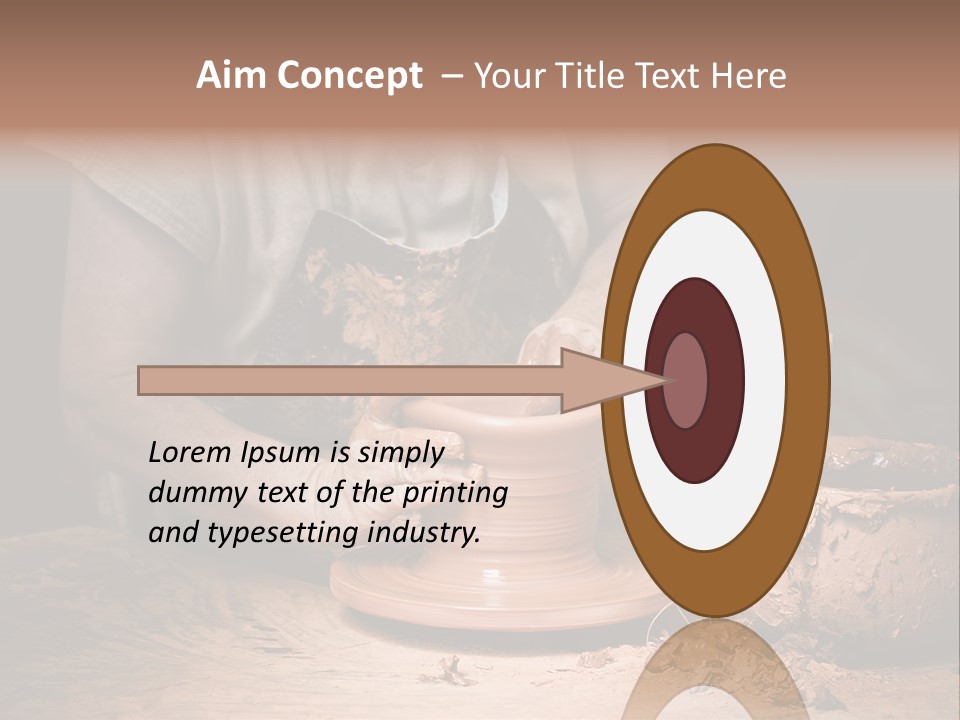 Aim Concept – Your Title Text Here

Lorem Ipsum is simply dummy text of the printing and typesetting industry.